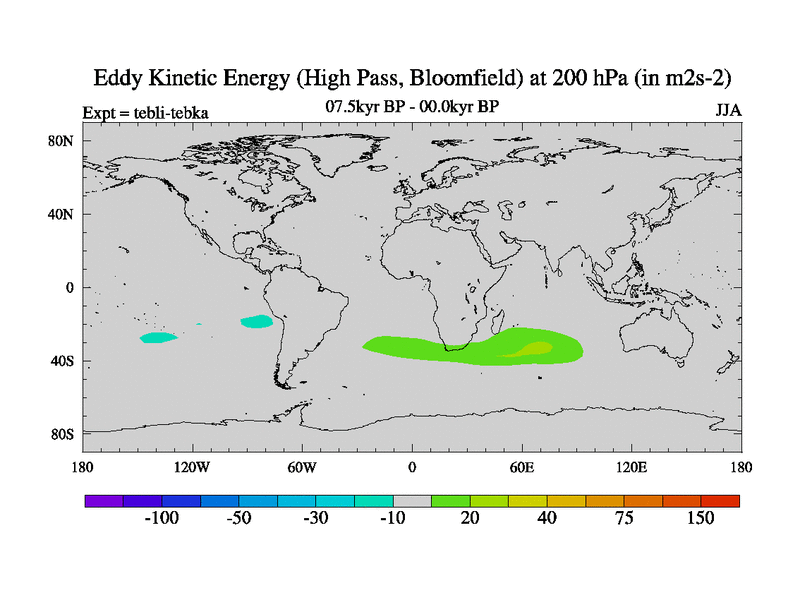 Eddy Kinetic Energy (High Pass, Bloomfield) at 200 hPa (in m2s-2)

Expt = tebli-tebka

07.5kyr BP - 00.0kyr BP

JJA

80N

40N

0

40S

80S

180

120W

60W

0

60E

120E

180

-100

-50

-30

-10

20

40

75

150